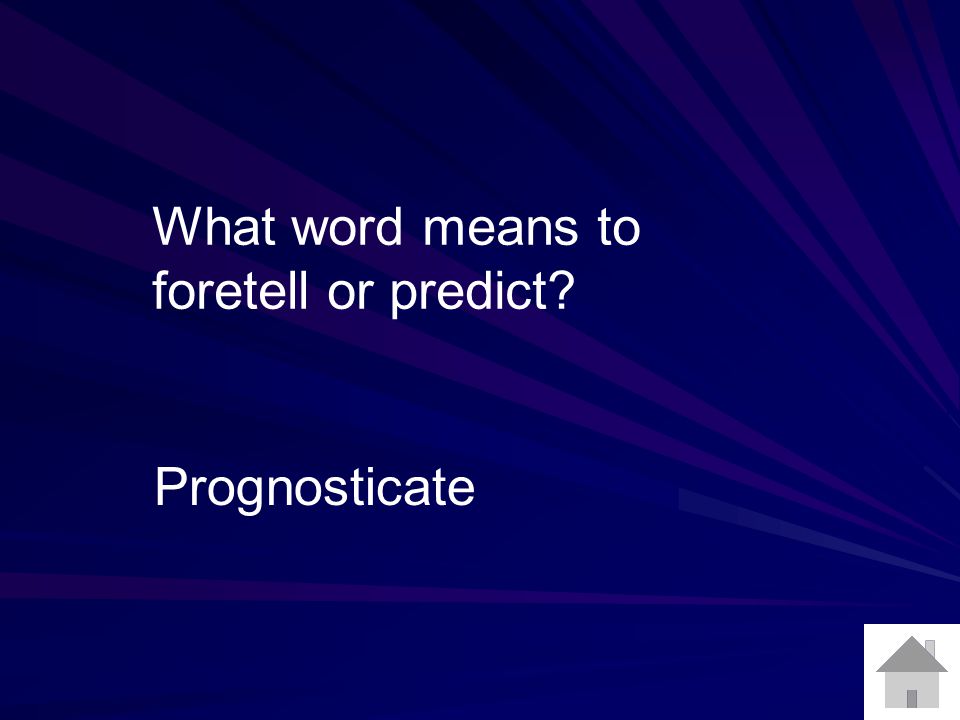 What word means to foretell or predict?

Prognosticate